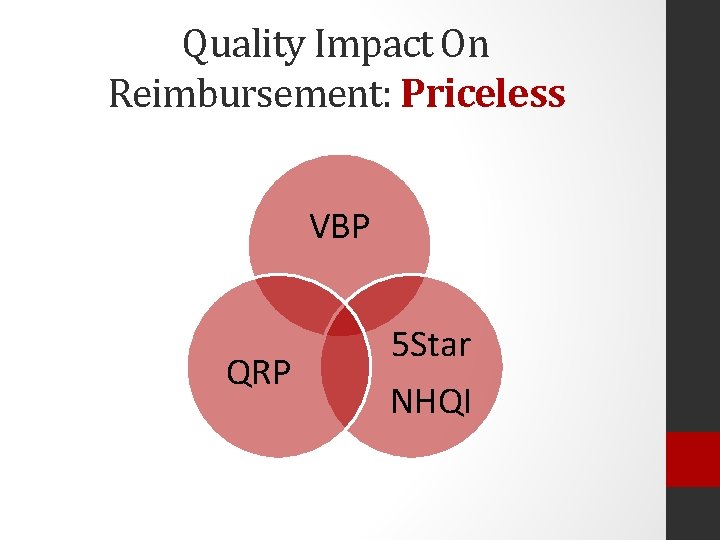 Quality Impact On Reimbursement: Priceless

VBP

QRP

5Star

NHQI